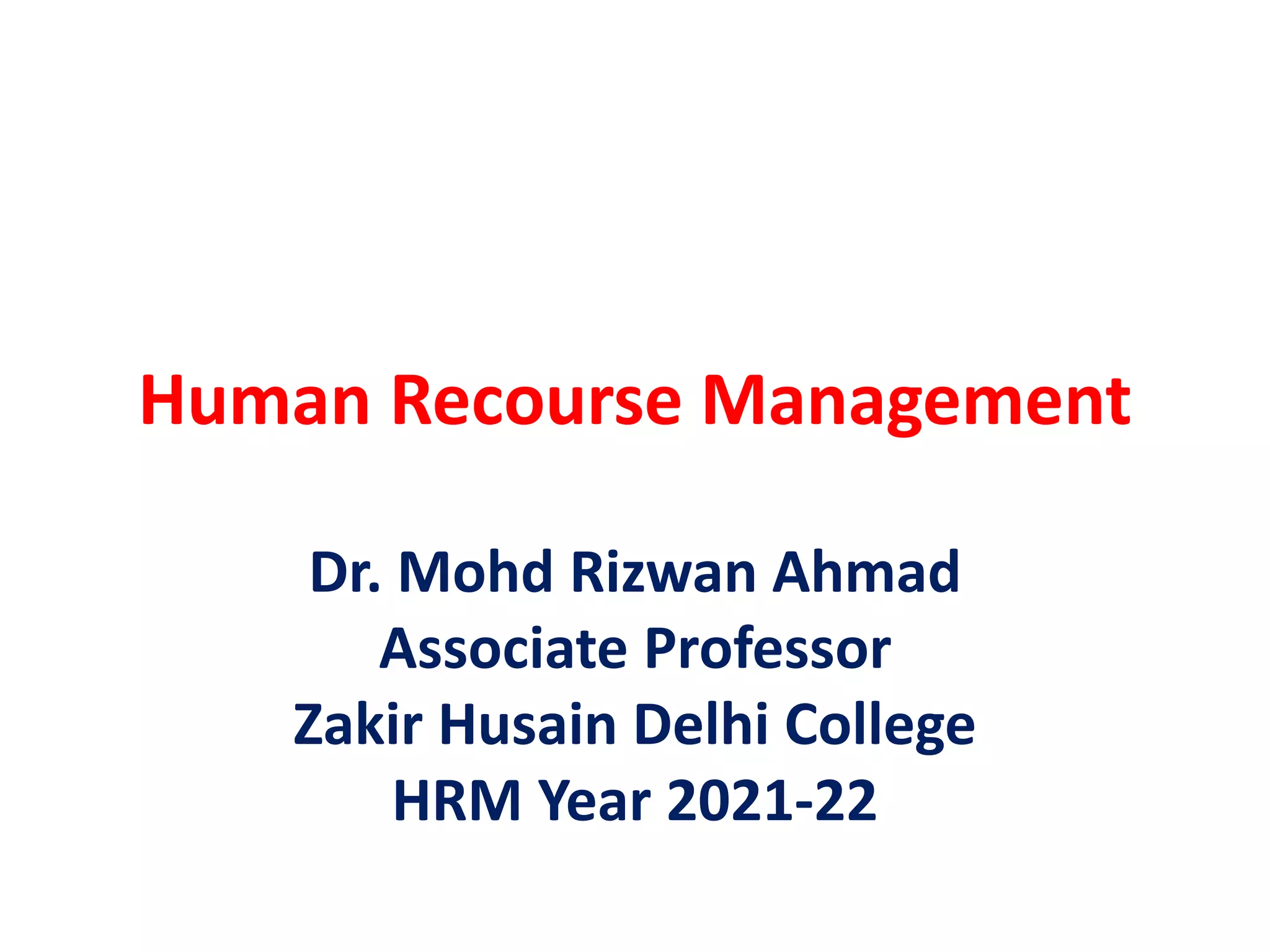 Human Recourse Management

Dr. Mohd Rizwan Ahmad
Associate Professor
Zakir Husain Delhi College
HRM Year 2021-22